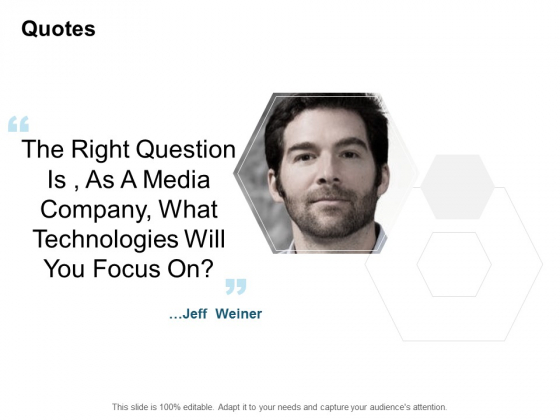 Quotes

“

The Right Question Is , As A Media Company, What Technologies Will You Focus On?

”

...Jeff Weiner

This slide is 100% editable. Adapt it to your needs and capture your audience's attention.